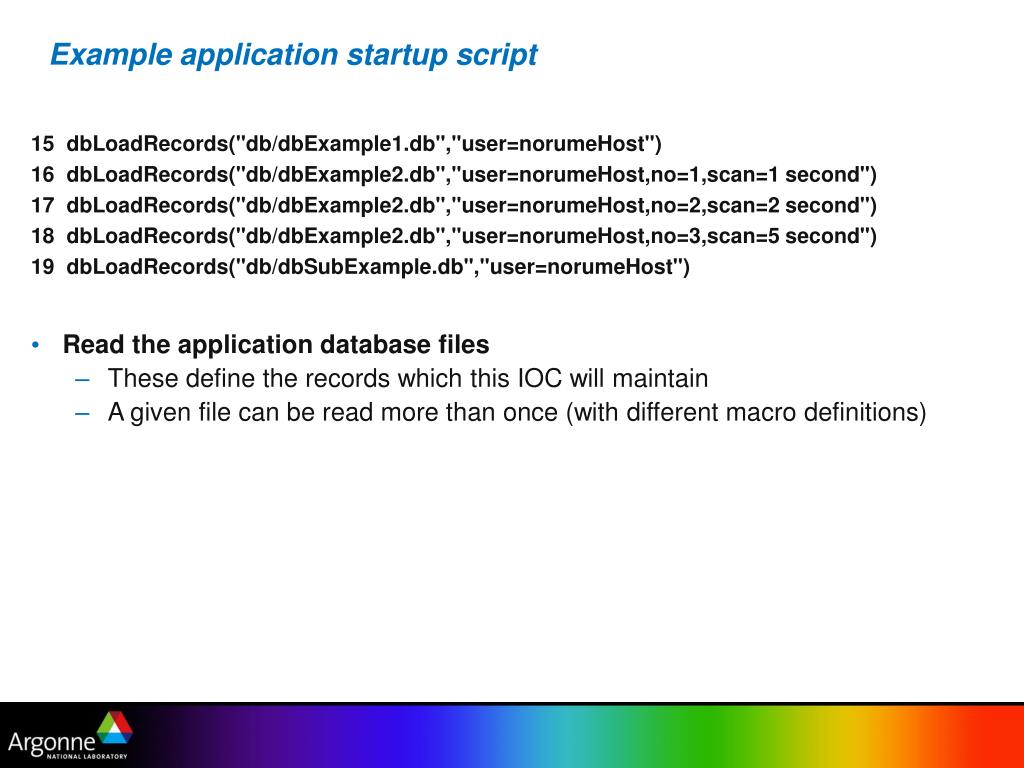 Example application startup script

15 dbLoadRecords("db/dbExample1.db","user=norumeHost")
16 dbLoadRecords("db/dbExample2.db","user=norumeHost,no=1,scan=1 second")
17 dbLoadRecords("db/dbExample2.db","user=norumeHost,no=2,scan=2 second")
18 dbLoadRecords("db/dbExample2.db","user=norumeHost,no=3,scan=5 second")
19 dbLoadRecords("db/dbSubExample.db","user=norumeHost")

• Read the application database files
– These define the records which this IOC will maintain
– A given file can be read more than once (with different macro definitions)

Argonne
NATIONAL LABORATORY